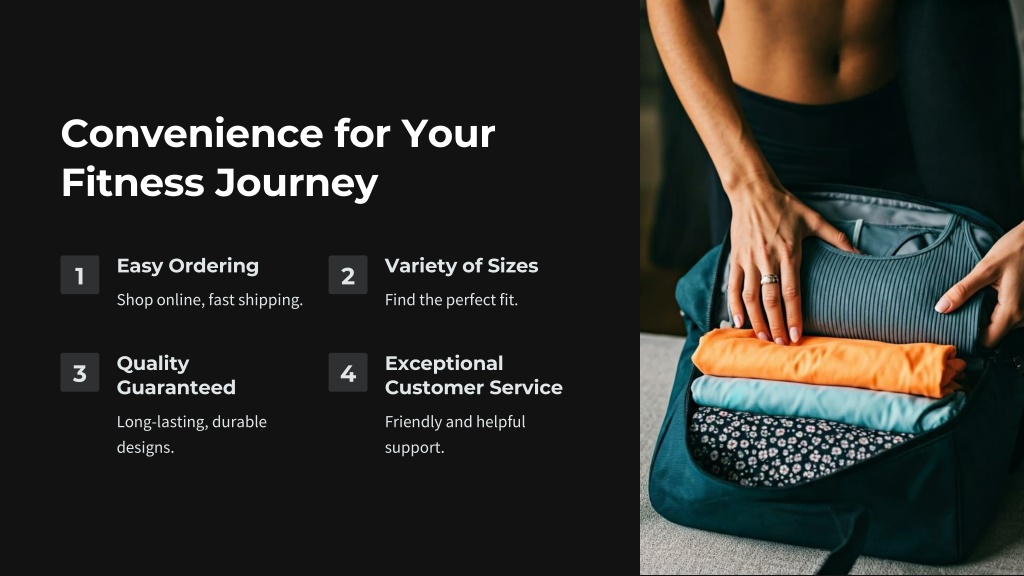 Convenience for Your Fitness Journey

1

Easy Ordering

Shop online, fast shipping.

2

Variety of Sizes

Find the perfect fit.

3

Quality Guaranteed

Long-lasting, durable designs.

4

Exceptional Customer Service

Friendly and helpful support.